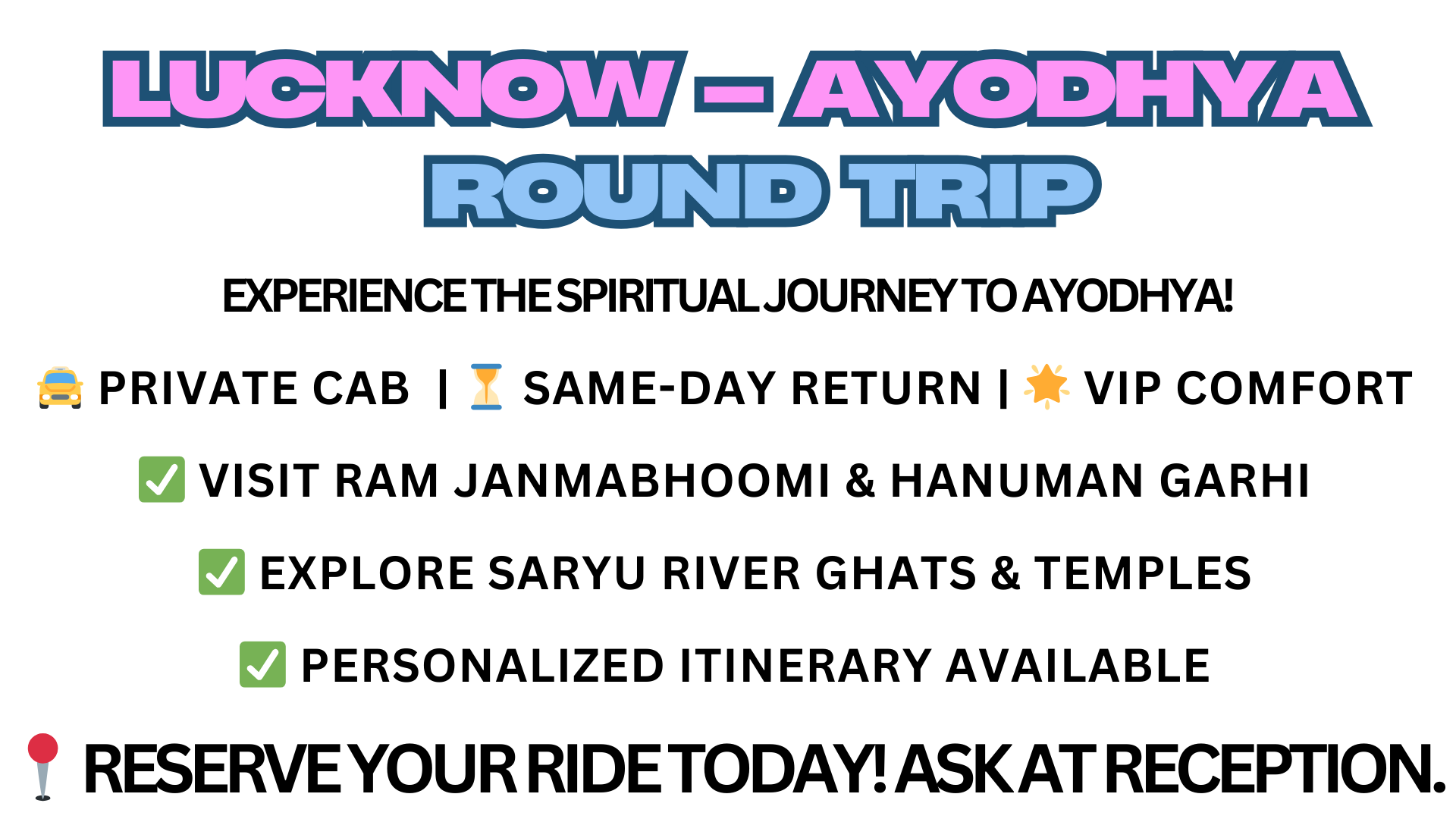 LUCKNOW – AYODHYA
ROUND TRIP

EXPERIENCE THE SPIRITUAL JOURNEY TO AYODHYA!

🚖 PRIVATE CAB | ⏳ SAME-DAY RETURN | 🌟 VIP COMFORT

✅ VISIT RAM JANMABHOOMI & HANUMAN GARHI

✅ EXPLORE SARYU RIVER GHATS & TEMPLES

✅ PERSONALIZED ITINERARY AVAILABLE

📍 RESERVE YOUR RIDE TODAY! ASK AT RECEPTION.